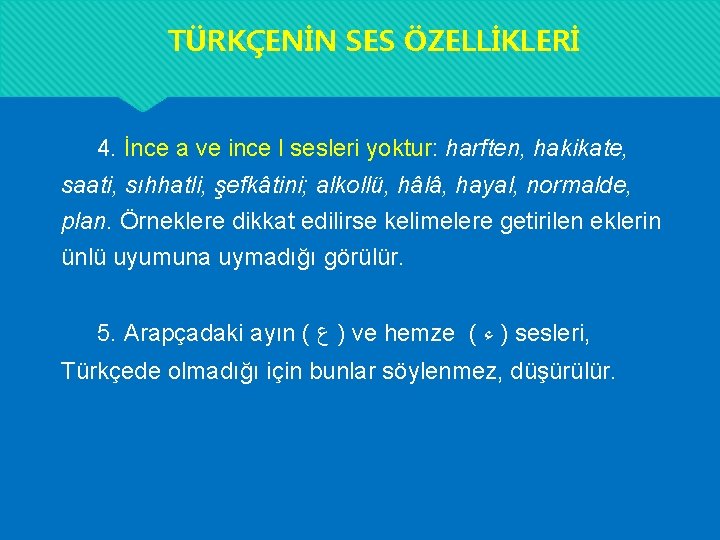 TÜRKÇENİN SES ÖZELLİKLERİ

4. İnce a ve ince l sesleri yoktur: harften, hakikate, saati, sıhhatli, şefkâtini; alkollü, hâlâ, hayal, normalde, plan. Örneklere dikkat edilirse kelimelere getirilen eklerin ünlü uyumuna uymadığı görülür.

5. Arapçadaki ayın ( ع ) ve hemze ( ء ) sesleri, Türkçede olmadığı için bunlar söylenmez, düşürülür.